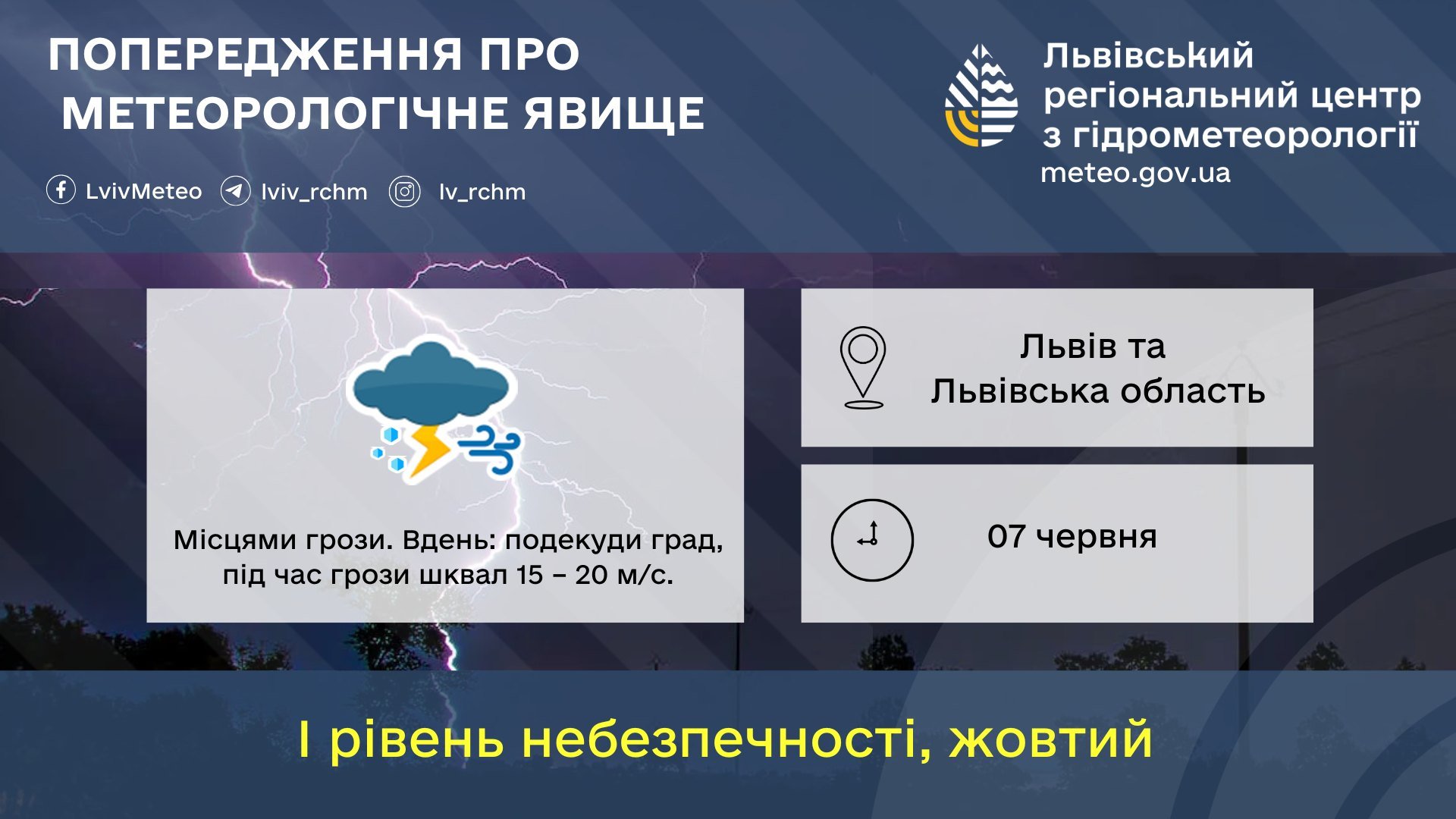 ПОПЕРЕДЖЕННЯ ПРО МЕТЕОРОЛОГІЧНЕ ЯВИЩЕ

LvivMeteo lviv_rchm lv_rchm

Львівський регіональний центр з гідрометеорології
meteo.gov.ua

Місцями грози. Вдень: подекуди град, під час грози шквал 15 – 20 м/с.

Львів та Львівська область

07 червня

І рівень небезпечності, жовтий